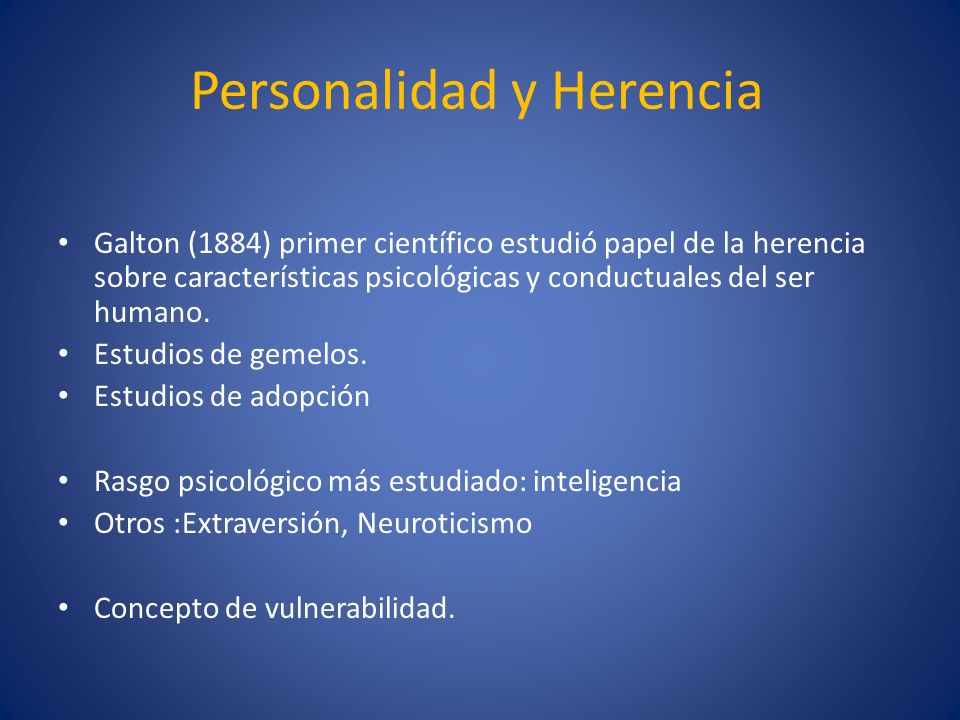 Personalidad y Herencia

• Galton (1884) primer científico estudió papel de la herencia sobre características psicológicas y conductuales del ser humano.
• Estudios de gemelos.
• Estudios de adopción

• Rasgo psicológico más estudiado: inteligencia
• Otros :Extraversión, Neuroticismo

• Concepto de vulnerabilidad.